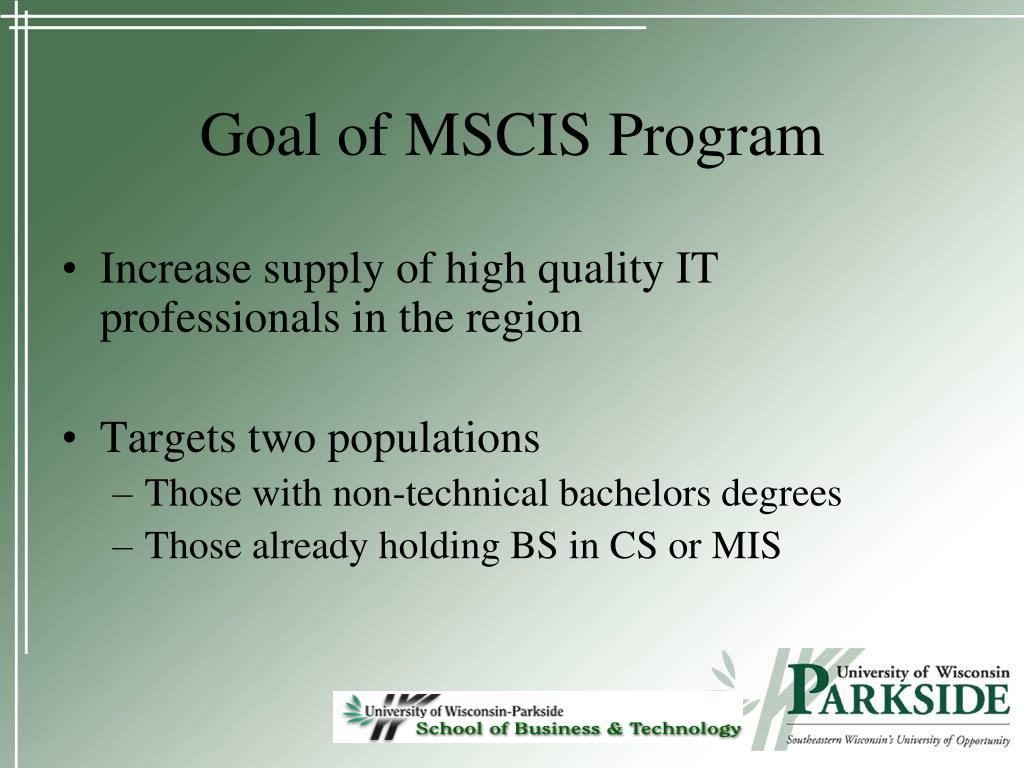 Goal of MSCIS Program

• Increase supply of high quality IT professionals in the region

• Targets two populations
– Those with non-technical bachelors degrees
– Those already holding BS in CS or MIS

University of Wisconsin-Parkside
School of Business & Technology

University of Wisconsin
PARKSIDE
Southeastern Wisconsin's University of Opportunity